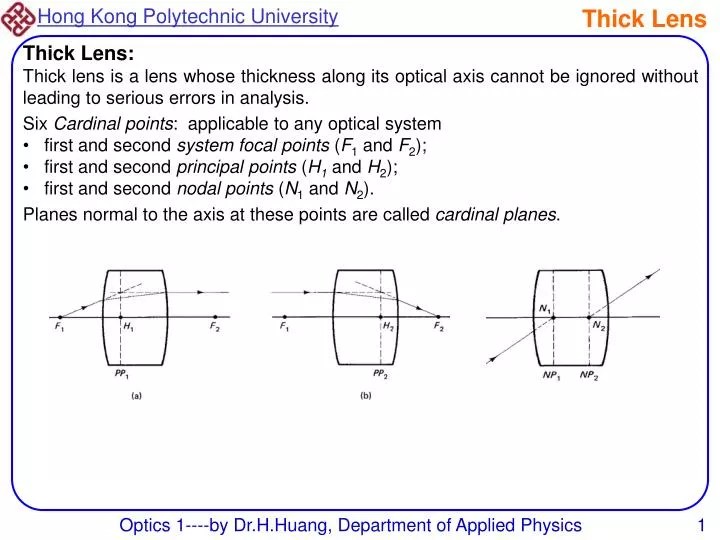 Hong Kong Polytechnic University

Thick Lens

Thick Lens:
Thick lens is a lens whose thickness along its optical axis cannot be ignored without leading to serious errors in analysis.

Six Cardinal points: applicable to any optical system
• first and second system focal points ($F_1$ and $F_2$);
• first and second principal points ($H_1$ and $H_2$);
• first and second nodal points ($N_1$ and $N_2$).

Planes normal to the axis at these points are called cardinal planes.

$F_1$ $H_1$ $F_2$
$PP_1$
(a)

$F_1$ $H_2$ $F_2$
$PP_2$
(b)

$N_1$ $N_2$
$NP_1$ $NP_2$

Optics 1----by Dr.H.Huang, Department of Applied Physics 1